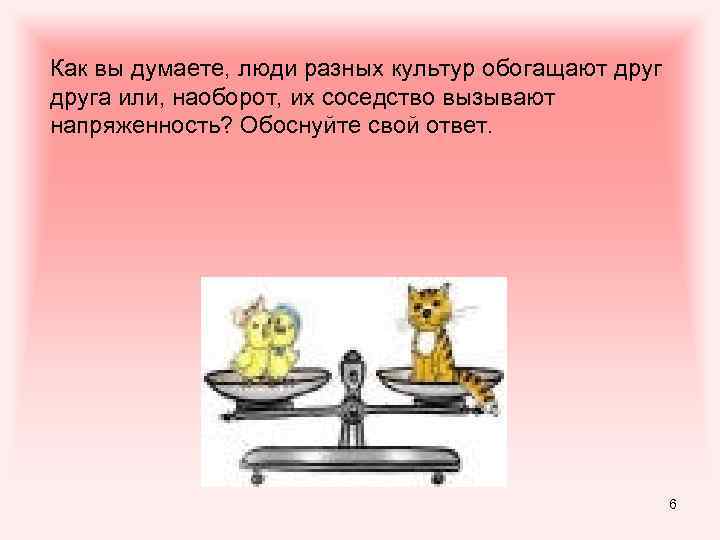 Как вы думаете, люди разных культур обогащают друг друга или, наоборот, их соседство вызывают напряженность? Обоснуйте свой ответ.

6